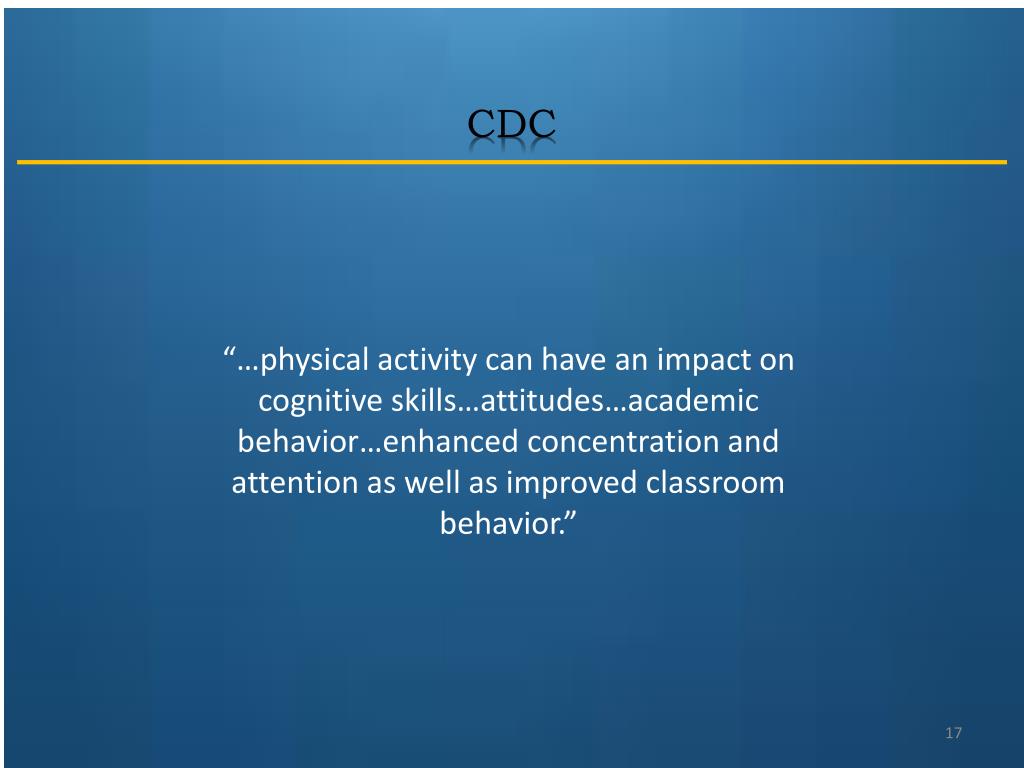 CDC

“…physical activity can have an impact on cognitive skills…attitudes…academic behavior…enhanced concentration and attention as well as improved classroom behavior.”

17